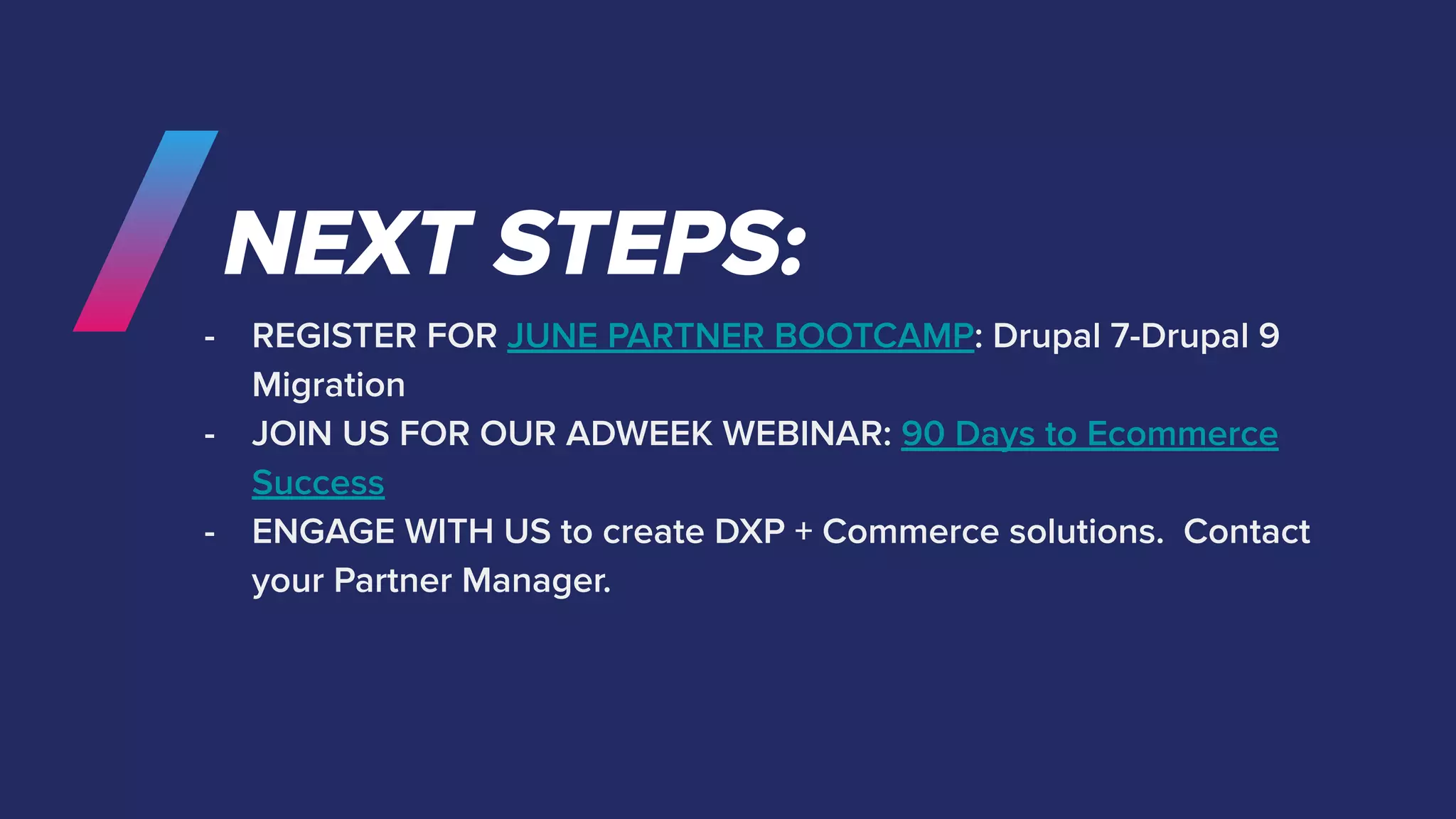 NEXT STEPS:

- REGISTER FOR JUNE PARTNER BOOTCAMP: Drupal 7-Drupal 9 Migration
- JOIN US FOR OUR ADWEEK WEBINAR: 90 Days to Ecommerce Success
- ENGAGE WITH US to create DXP + Commerce solutions. Contact your Partner Manager.